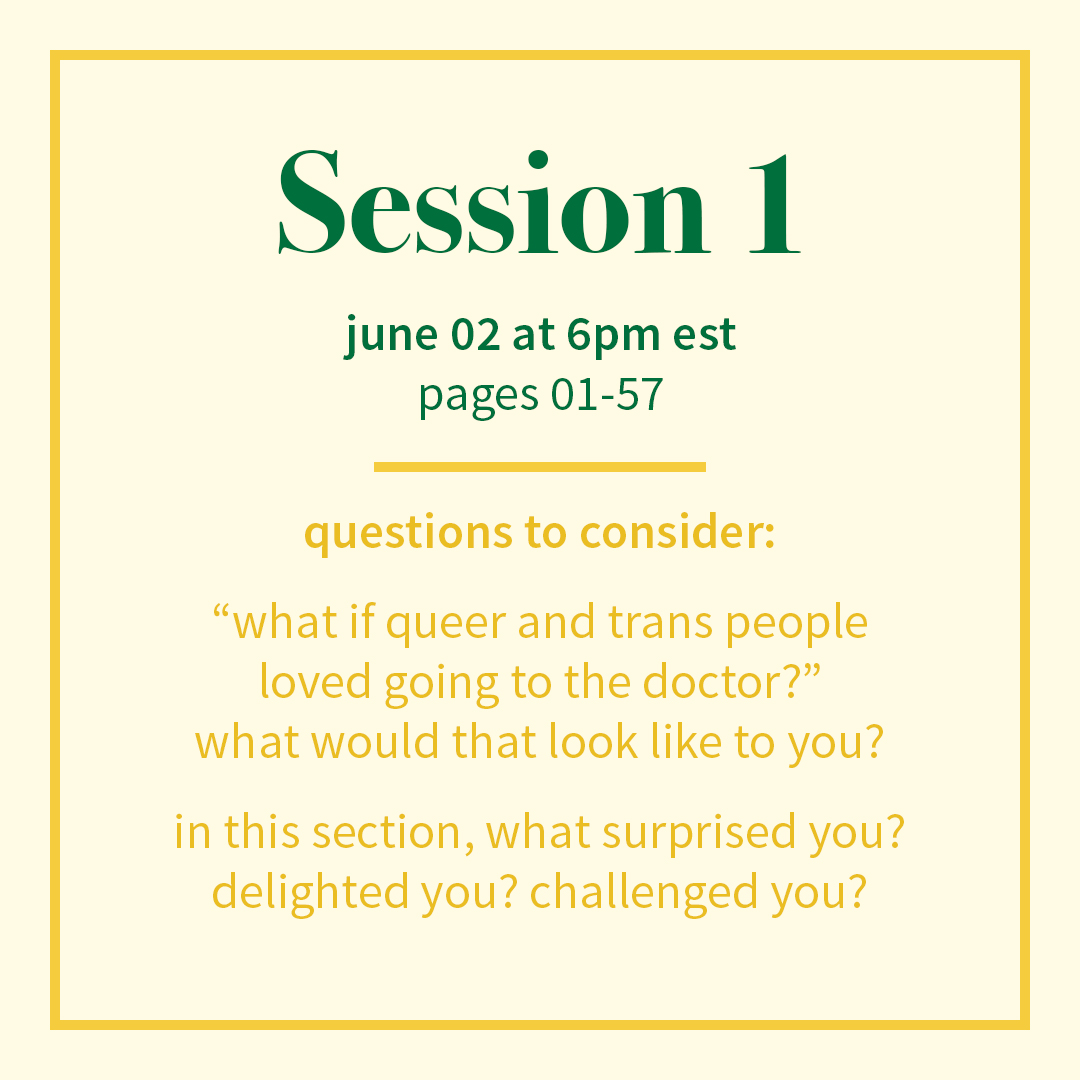 Session 1

june 02 at 6pm est
pages 01-57

questions to consider:

“what if queer and trans people loved going to the doctor?” what would that look like to you?

in this section, what surprised you? delighted you? challenged you?